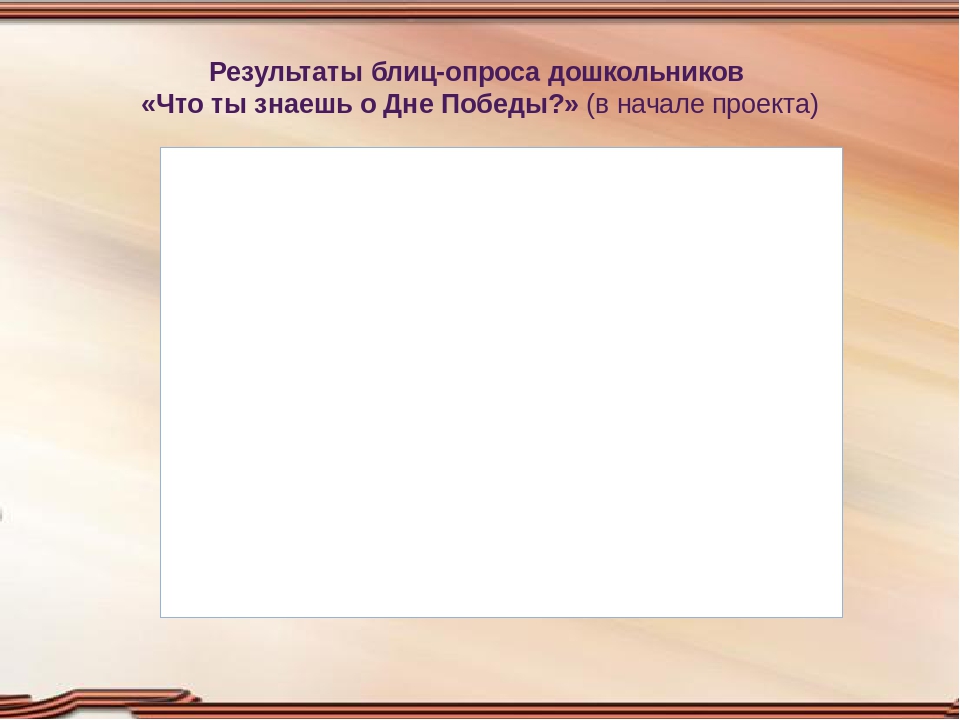 Результаты блиц-опроса дошкольников
«Что ты знаешь о Дне Победы?» (в начале проекта)